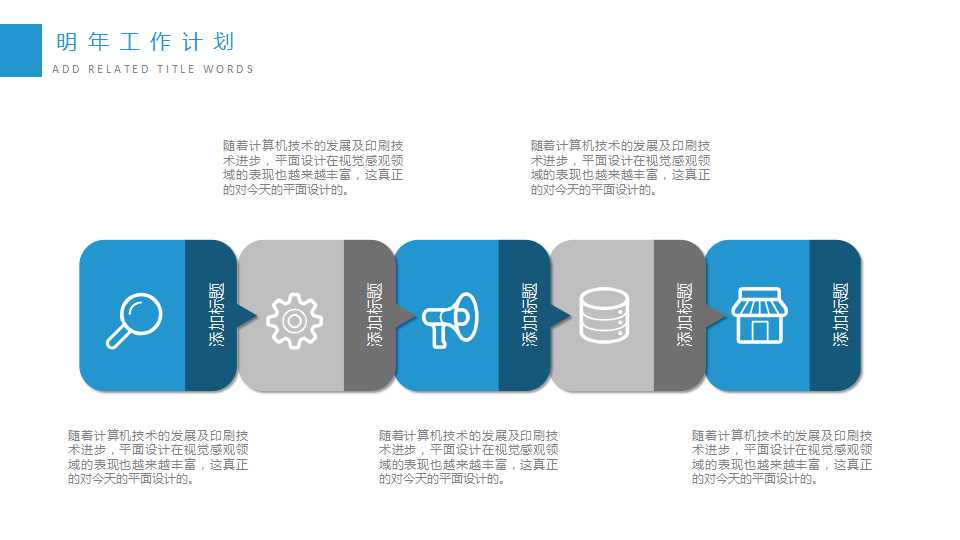 明年工作计划

ADD RELATED TITLE WORDS

随着计算机技术的发展及印刷技术进步，平面设计在视觉感观领域的表现也越来越丰富，这真正的对今天的平面设计的。

随着计算机技术的发展及印刷技术进步，平面设计在视觉感观领域的表现也越来越丰富，这真正的对今天的平面设计的。

添加标题

添加标题

添加标题

添加标题

添加标题

随着计算机技术的发展及印刷技术进步，平面设计在视觉感观领域的表现也越来越丰富，这真正的对今天的平面设计的。

随着计算机技术的发展及印刷技术进步，平面设计在视觉感观领域的表现也越来越丰富，这真正的对今天的平面设计的。

随着计算机技术的发展及印刷技术进步，平面设计在视觉感观领域的表现也越来越丰富，这真正的对今天的平面设计的。